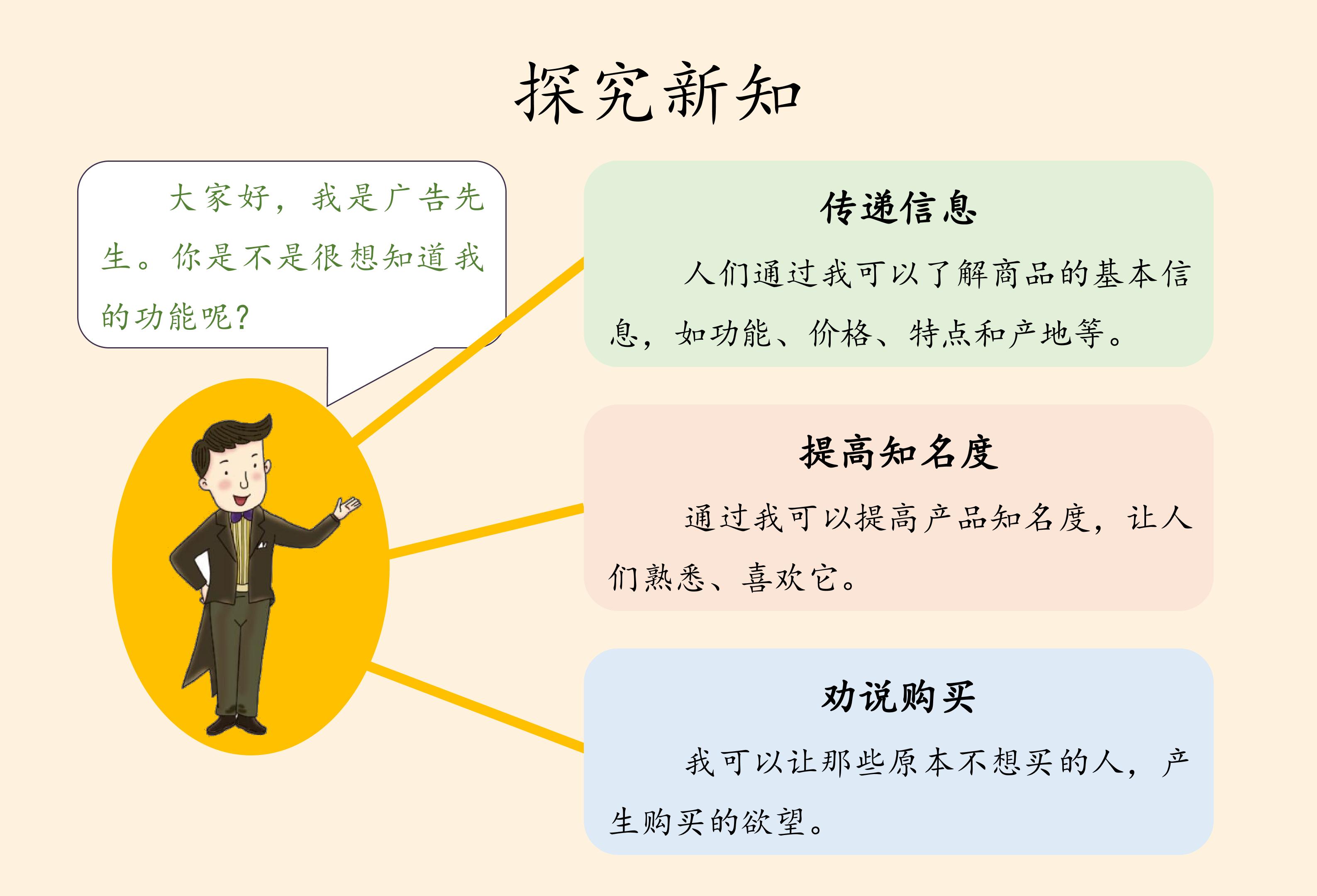 探究新知

大家好，我是广告先生。你是不是很想知道我的功能呢？

传递信息

人们通过我可以了解商品的基本信息，如功能、价格、特点和产地等。

提高知名度

通过我可以提高产品知名度，让人们熟悉、喜欢它。

劝说购买

我可以让那些原本不想买的人，产生购买的欲望。